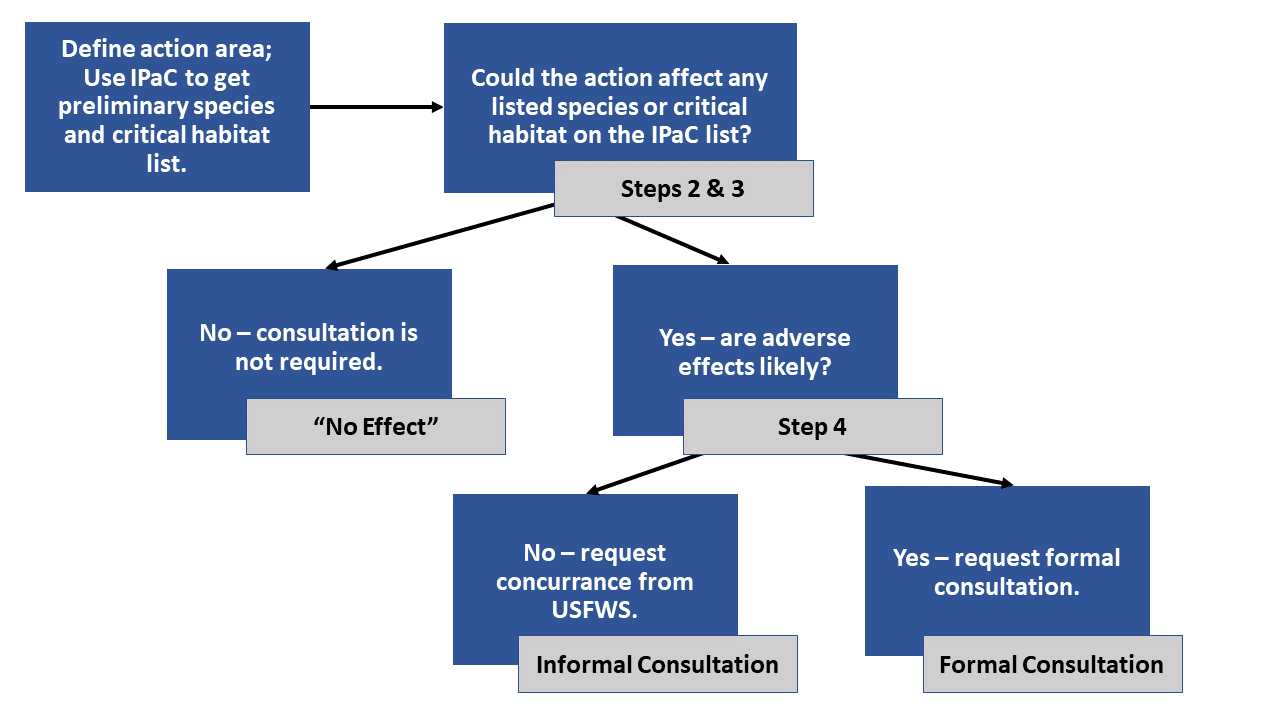 Define action area; Use IPaC to get preliminary species and critical habitat list.

Could the action affect any listed species or critical habitat on the IPaC list?

Steps 2 & 3

No – consultation is not required.

“No Effect”

Yes – are adverse effects likely?

Step 4

No – request concurrance from USFWS.

Informal Consultation

Yes – request formal consultation.

Formal Consultation